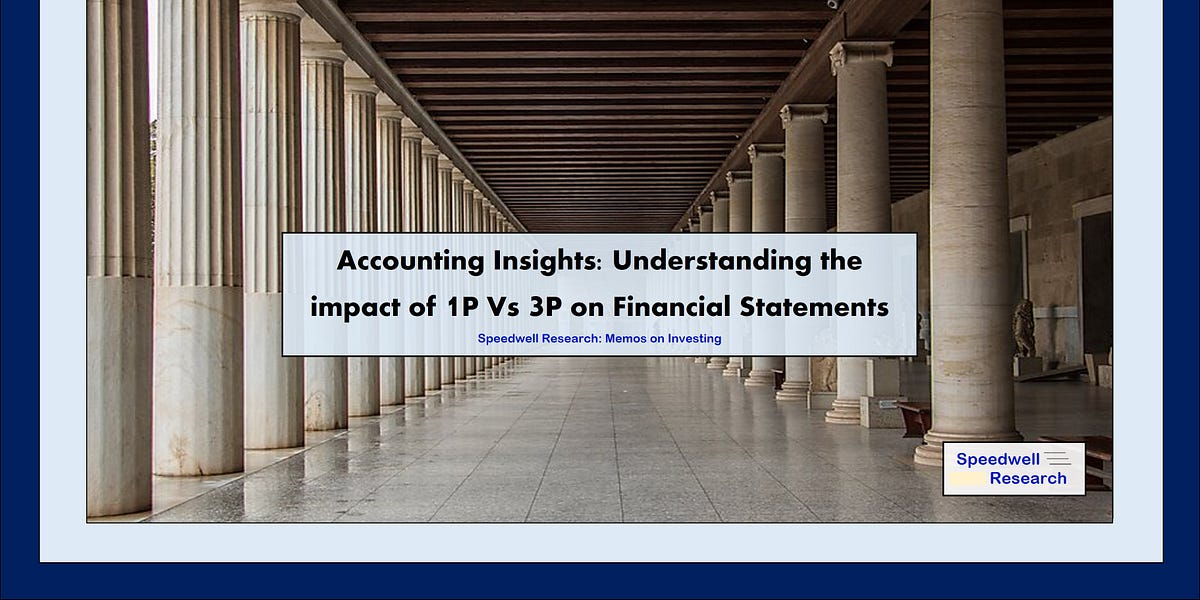 Accounting Insights: Understanding the impact of 1P Vs 3P on Financial Statements

Speedwell Research: Memos on Investing

Speedwell Research